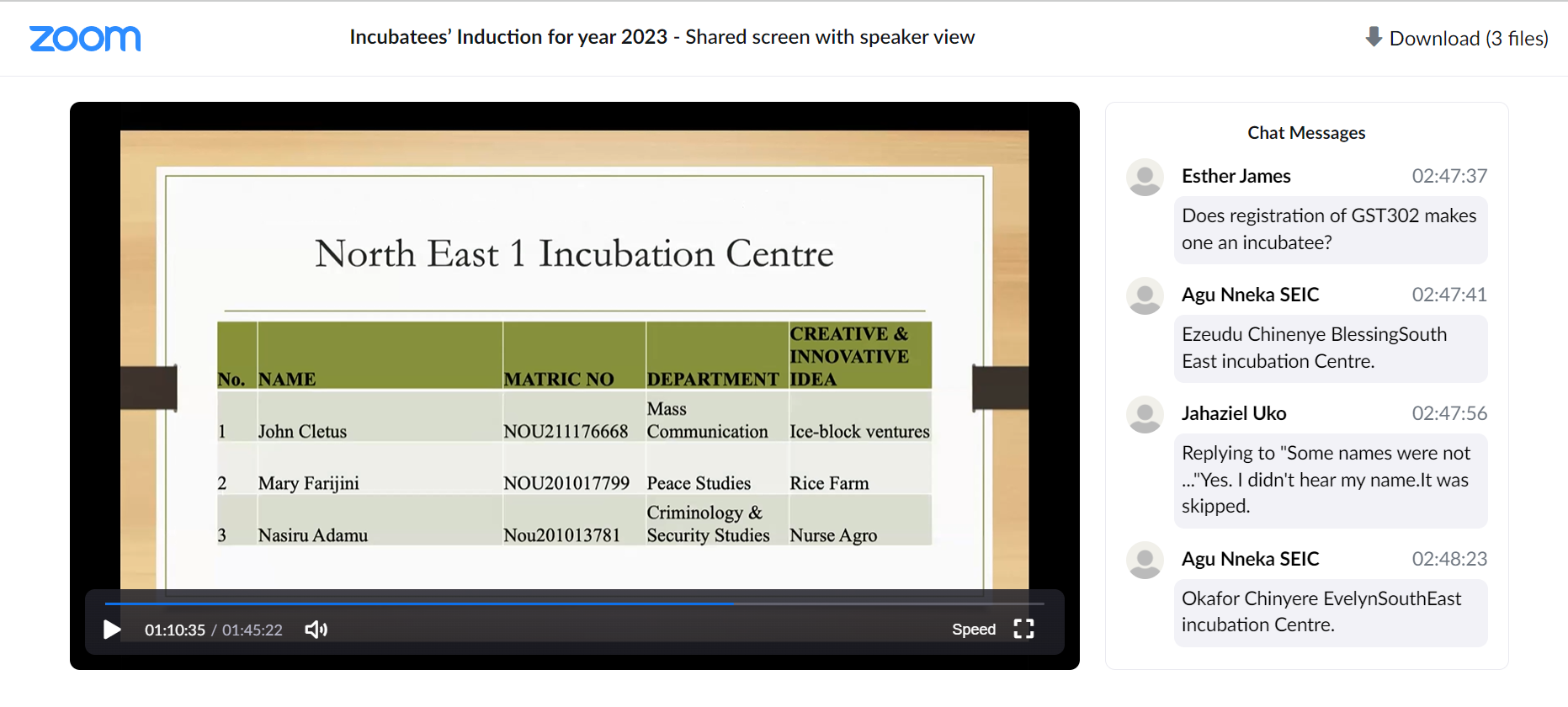 zoom

Incubatees' Induction for year 2023 - Shared screen with speaker view

Download (3 files)

North East 1 Incubation Centre

| No. | NAME | MATRIC NO | DEPARTMENT | CREATIVE & INNOVATIVE IDEA |
|---|---|---|---|---|
| 1 | John Cletus | NOU211176668 | Mass Communication | Ice-block ventures |
| 2 | Mary Farijini | NOU201017799 | Peace Studies | Rice Farm |
| 3 | Nasiru Adamu | Nou201013781 | Criminology & Security Studies | Nurse Agro |

01:10:35 / 01:45:22

Speed

Chat Messages

Esther James 02:47:37

Does registration of GST302 makes one an incubatee?

Agu Nneka SEIC 02:47:41

Ezeudu Chinenye BlessingSouth East incubation Centre.

Jahaziel Uko 02:47:56

Replying to "Some names were not ..."Yes. I didn't hear my name.It was skipped.

Agu Nneka SEIC 02:48:23

Okafor Chinyere EvelynSouthEast incubation Centre.